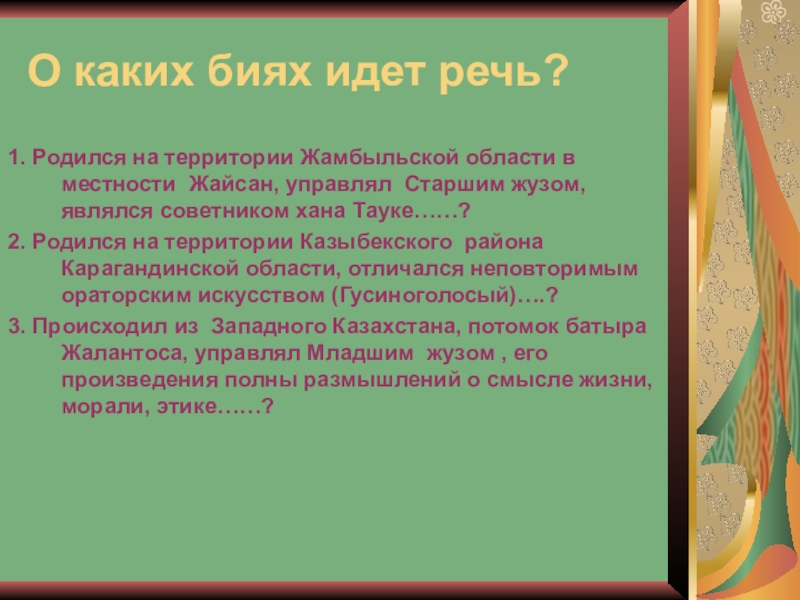 О каких биях идет речь?

1. Родился на территории Жамбыльской области в местности Жайсан, управлял Старшим жузом, являлся советником хана Тауке……?

2. Родился на территории Казыбекского района Карагандинской области, отличался неповторимым ораторским искусством (Гусиноголосый)….?

3. Происходил из Западного Казахстана, потомок батыра Жалантоса, управлял Младшим жузом , его произведения полны размышлений о смысле жизни, морали, этике……?